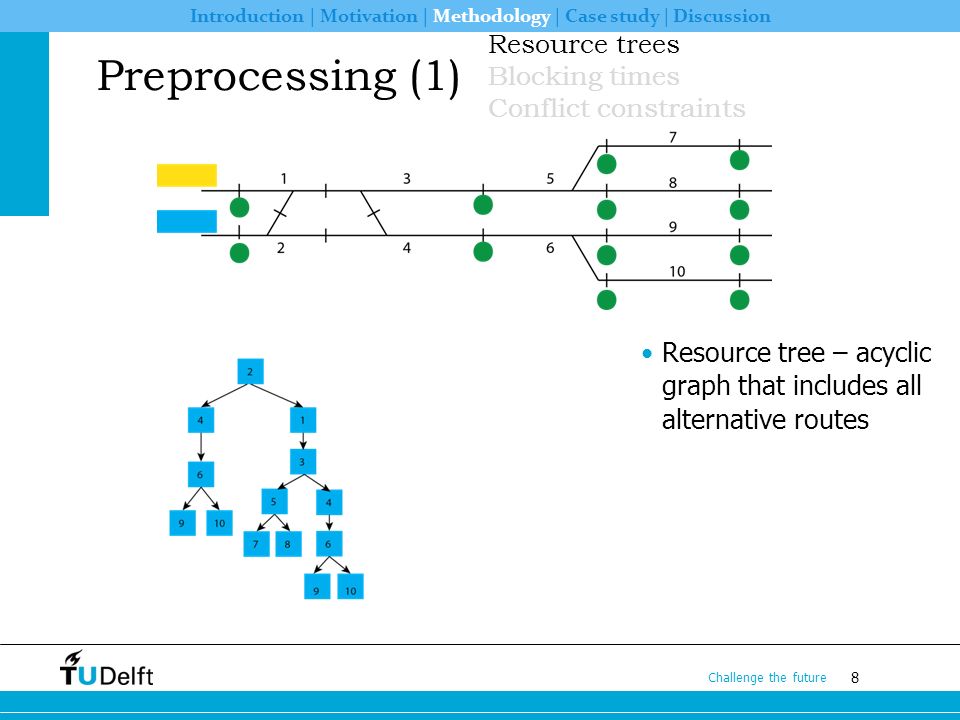 Introduction | Motivation | Methodology | Case study | Discussion

Preprocessing (1)

Resource trees
Blocking times
Conflict constraints

1 3 5 7 8 9 10 2 4 6

2 4 1 6 3 9 10 5 4 7 8 6 9 10

• Resource tree – acyclic graph that includes all alternative routes

TUDelft

Challenge the future 8